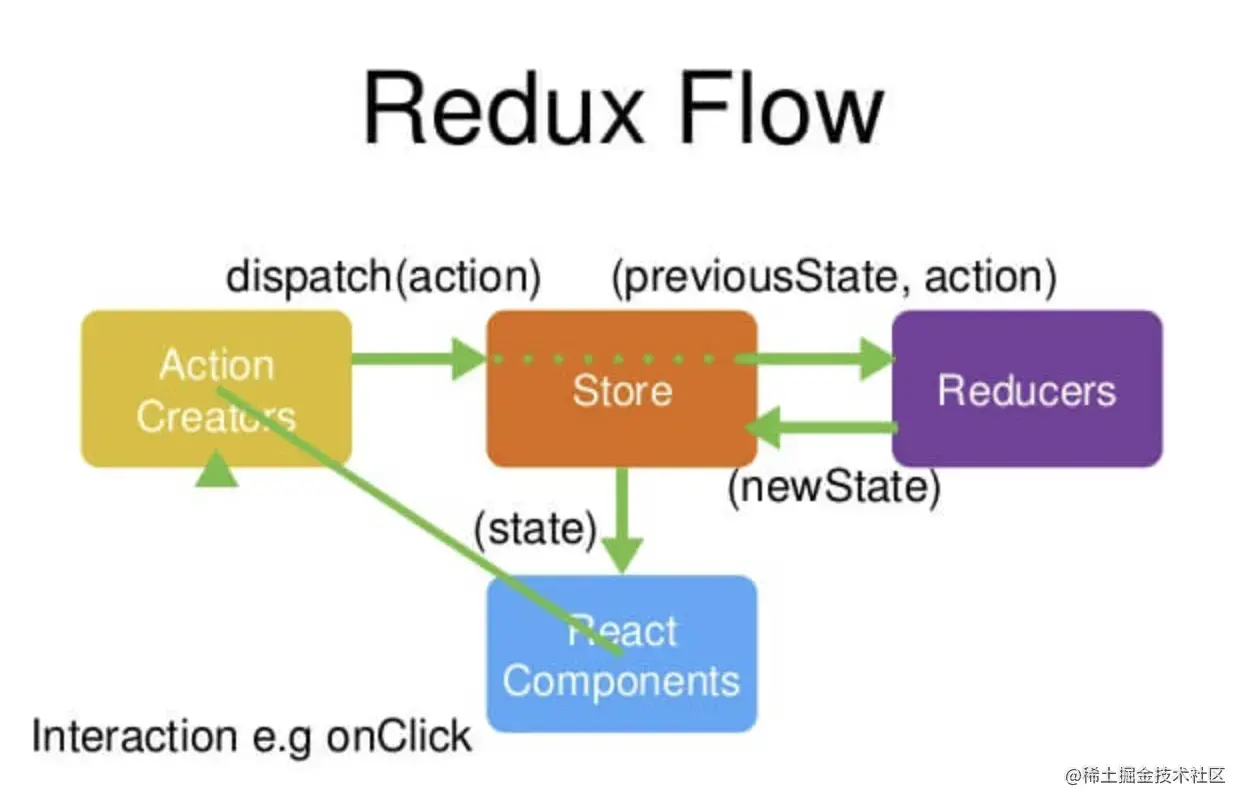 Redux Flow

dispatch(action)

(previousState, action)

Action Creators

Store

Reducers

(newState)

(state)

React Components

Interaction e.g onClick

@稀土掘金技术社区